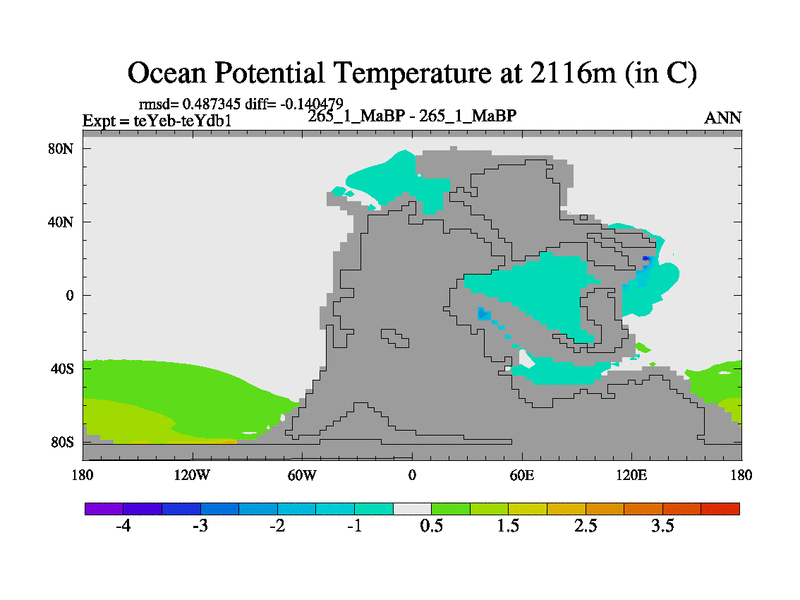 Ocean Potential Temperature at 2116m (in C)

rmsd= 0.487345 diff= -0.140479
Expt = teYeb-teYdb1
265_1_MaBP - 265_1_MaBP
ANN

80N
40N
0
40S
80S

180
120W
60W
0
60E
120E
180

-4
-3
-2
-1
0.5
1.5
2.5
3.5